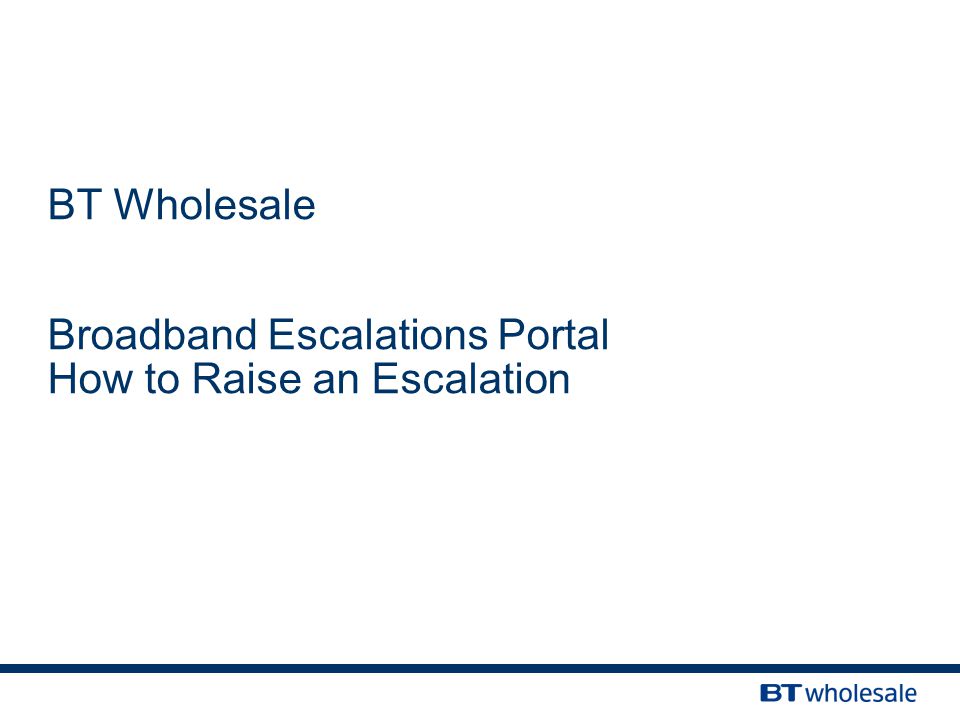 BT Wholesale

Broadband Escalations Portal
How to Raise an Escalation

BT wholesale